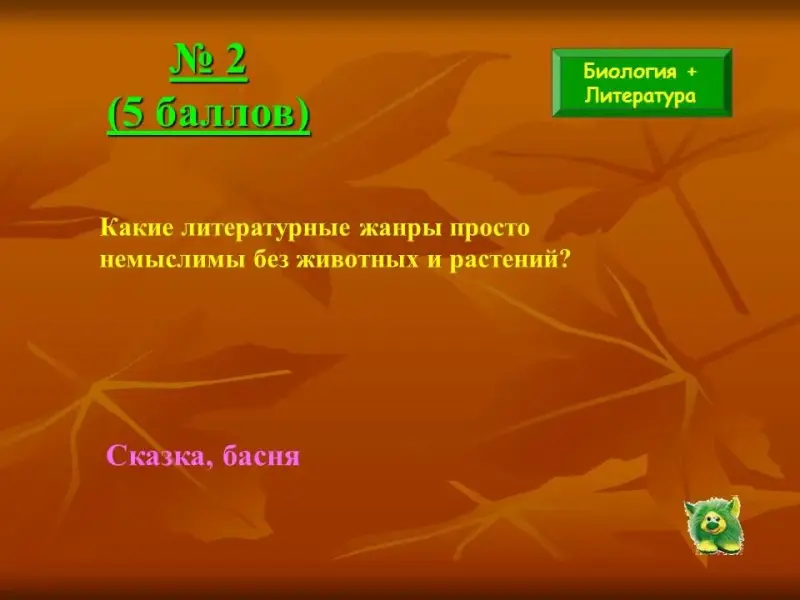 № 2
(5 баллов)

Биология + Литература

Какие литературные жанры просто немыслимы без животных и растений?

Сказка, басня